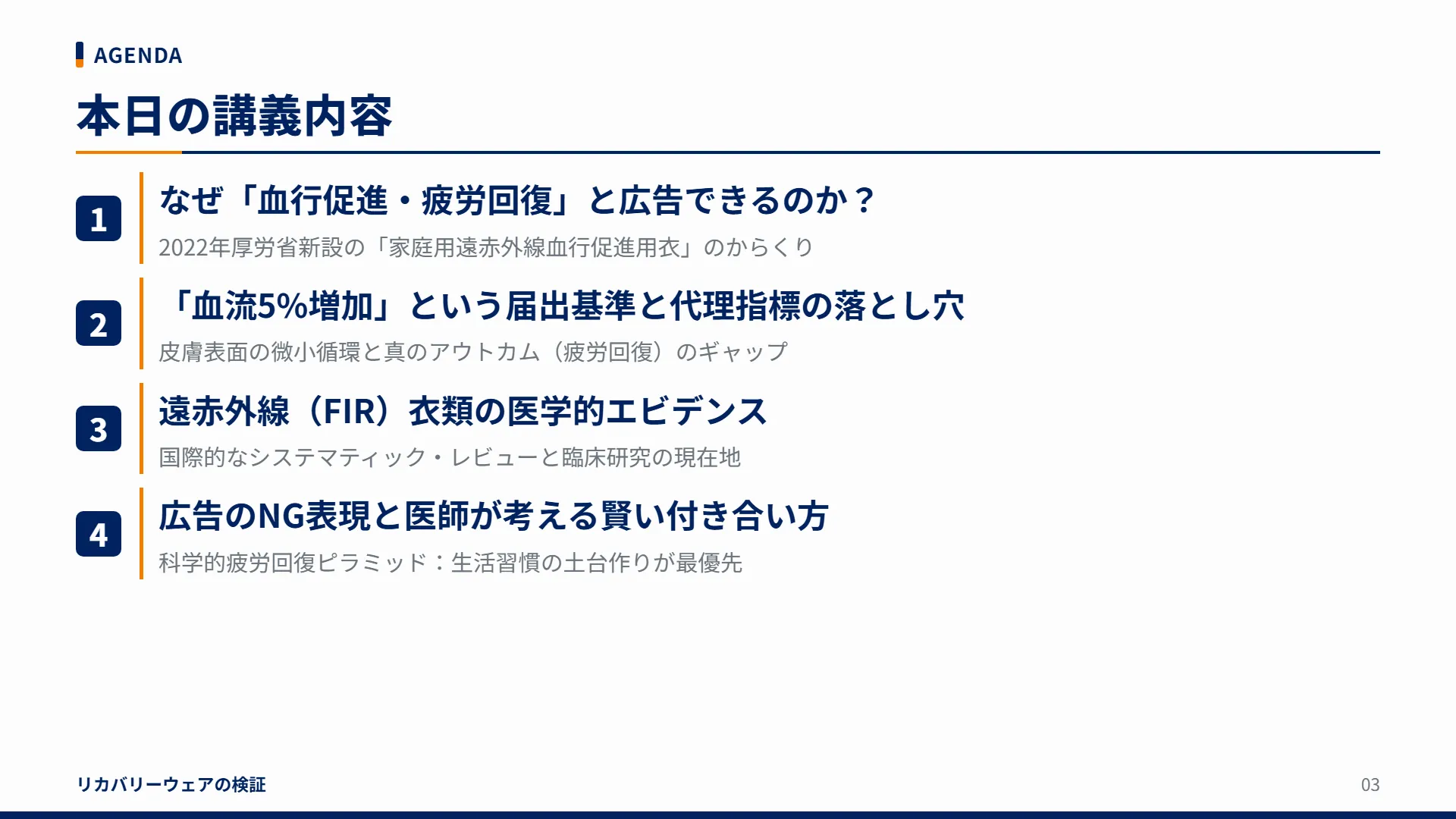 AGENDA

本日の講義内容

1
なぜ「血行促進・疲労回復」と広告できるのか？
2022年厚労省新設の「家庭用遠赤外線血行促進用衣」のからくり

2
「血流5%増加」という届出基準と代理指標の落とし穴
皮膚表面の微小循環と真のアウトカム（疲労回復）のギャップ

3
遠赤外線（FIR）衣類の医学的エビデンス
国際的なシステマティック・レビューと臨床研究の現在地

4
広告のNG表現と医師が考える賢い付き合い方
科学的疲労回復ピラミッド：生活習慣の土台作りが最優先

リカバリーウェアの検証

03